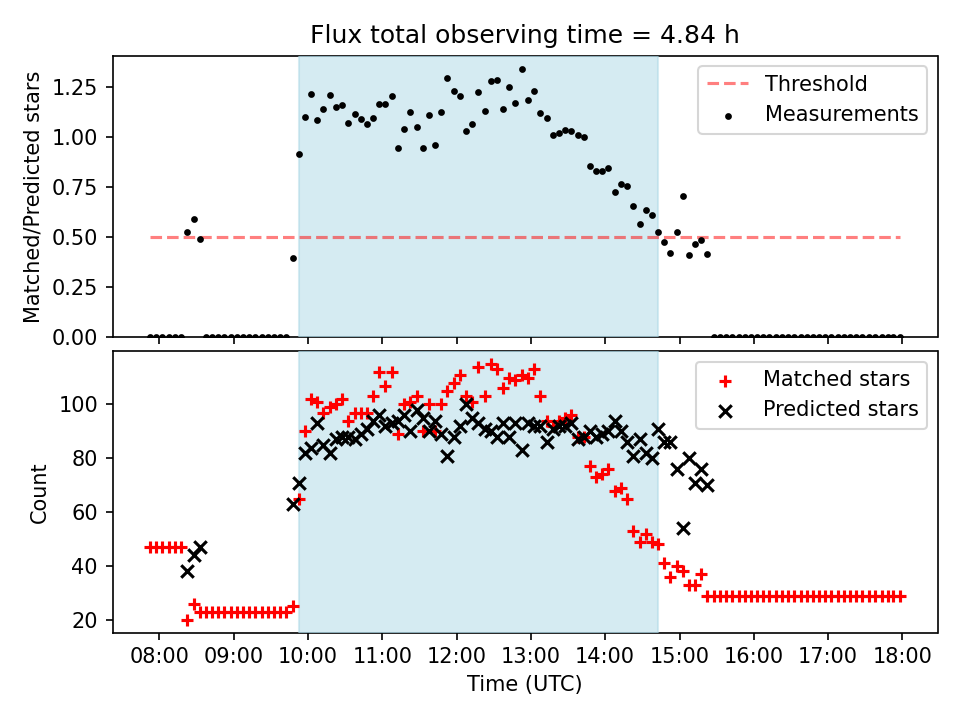 Flux total observing time = 4.84 h

Matched/Predicted stars

1.25
1.00
0.75
0.50
0.25
0.00

Threshold
Measurements

Count

100
80
60
40
20

Matched stars
Predicted stars

08:00 09:00 10:00 11:00 12:00 13:00 14:00 15:00 16:00 17:00 18:00

Time (UTC)